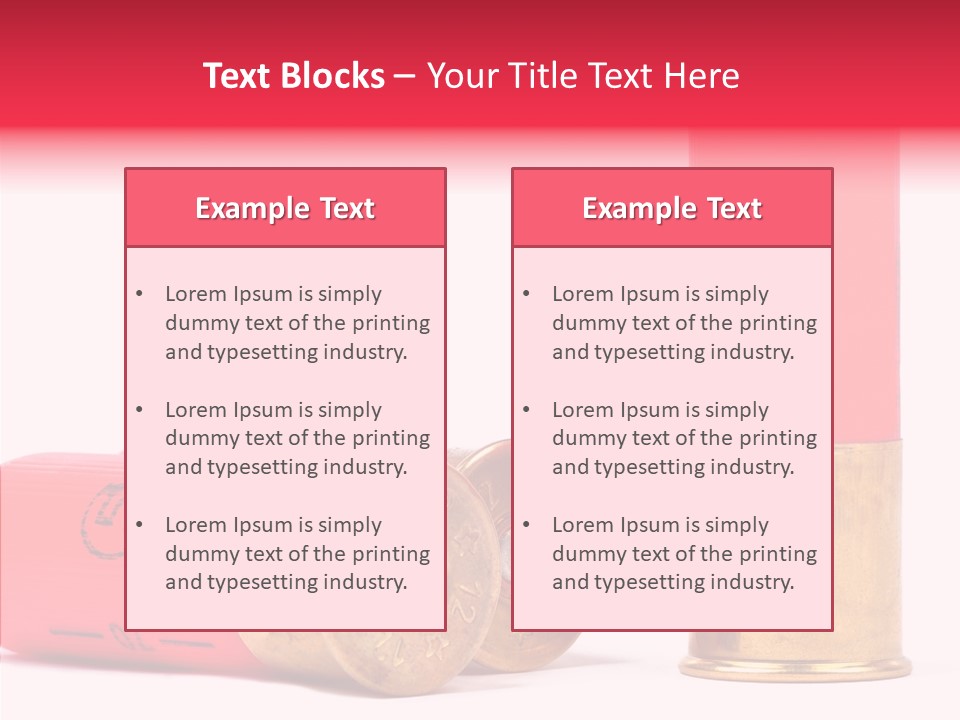 Text Blocks – Your Title Text Here

Example Text

• Lorem Ipsum is simply dummy text of the printing and typesetting industry.

• Lorem Ipsum is simply dummy text of the printing and typesetting industry.

• Lorem Ipsum is simply dummy text of the printing and typesetting industry.

Example Text

• Lorem Ipsum is simply dummy text of the printing and typesetting industry.

• Lorem Ipsum is simply dummy text of the printing and typesetting industry.

• Lorem Ipsum is simply dummy text of the printing and typesetting industry.